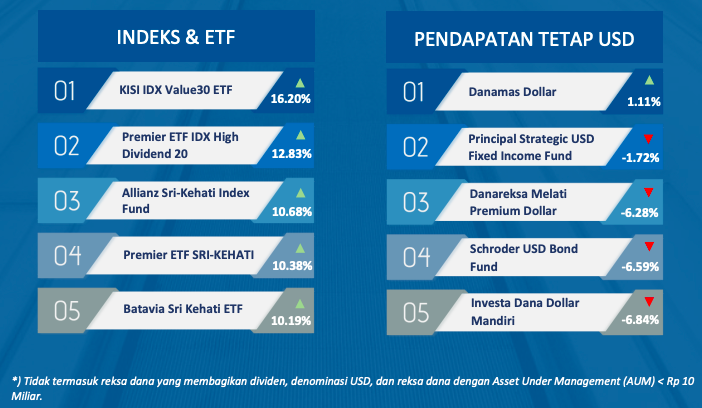 INDEKS & ETF

01 KISI IDX Value30 ETF 16.20%

02 Premier ETF IDX High Dividend 20 12.83%

03 Allianz Sri-Kehati Index Fund 10.68%

04 Premier ETF SRI-KEHATI 10.38%

05 Batavia Sri Kehati ETF 10.19%

PENDAPATAN TETAP USD

01 Danamas Dollar 1.11%

02 Principal Strategic USD Fixed Income Fund -1.72%

03 Danareksa Melati Premium Dollar -6.28%

04 Schroder USD Bond Fund -6.59%

05 Investa Dana Dollar Mandiri -6.84%

*) Tidak termasuk reksa dana yang membagikan dividen, denominasi USD, dan reksa dana dengan Asset Under Management (AUM) < Rp 10 Miliar.